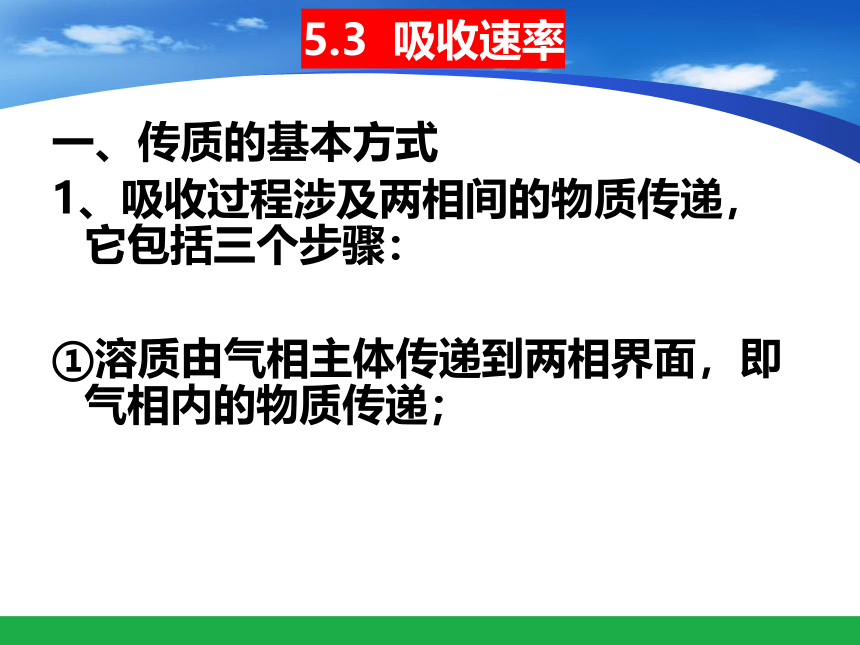 5.3 吸收速率

一、传质的基本方式

1、吸收过程涉及两相间的物质传递，它包括三个步骤：

①溶质由气相主体传递到两相界面，即气相内的物质传递；